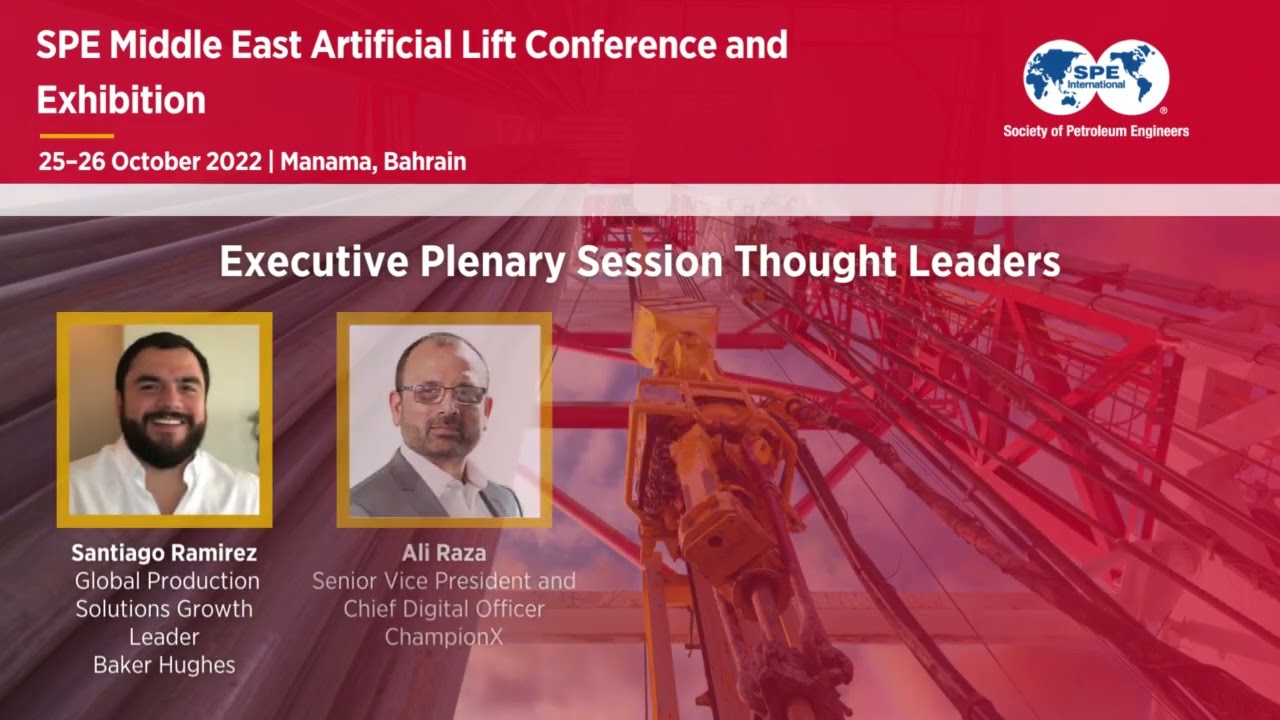 SPE Middle East Artificial Lift Conference and Exhibition

25–26 October 2022 | Manama, Bahrain

SPE International
Society of Petroleum Engineers

Executive Plenary Session Thought Leaders

Santiago Ramirez
Global Production Solutions Growth Leader
Baker Hughes

Ali Raza
Senior Vice President and Chief Digital Officer
ChampionX